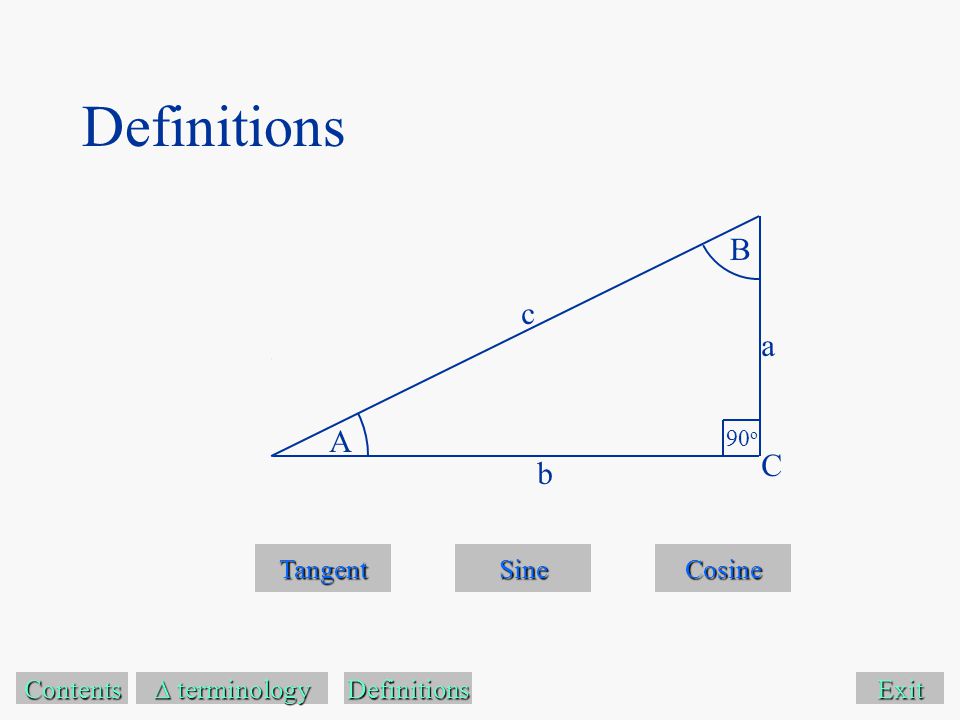 Definitions

B

c

a

A

90°

C

b

Tangent

Sine

Cosine

Contents

Δ terminology

Definitions

Exit